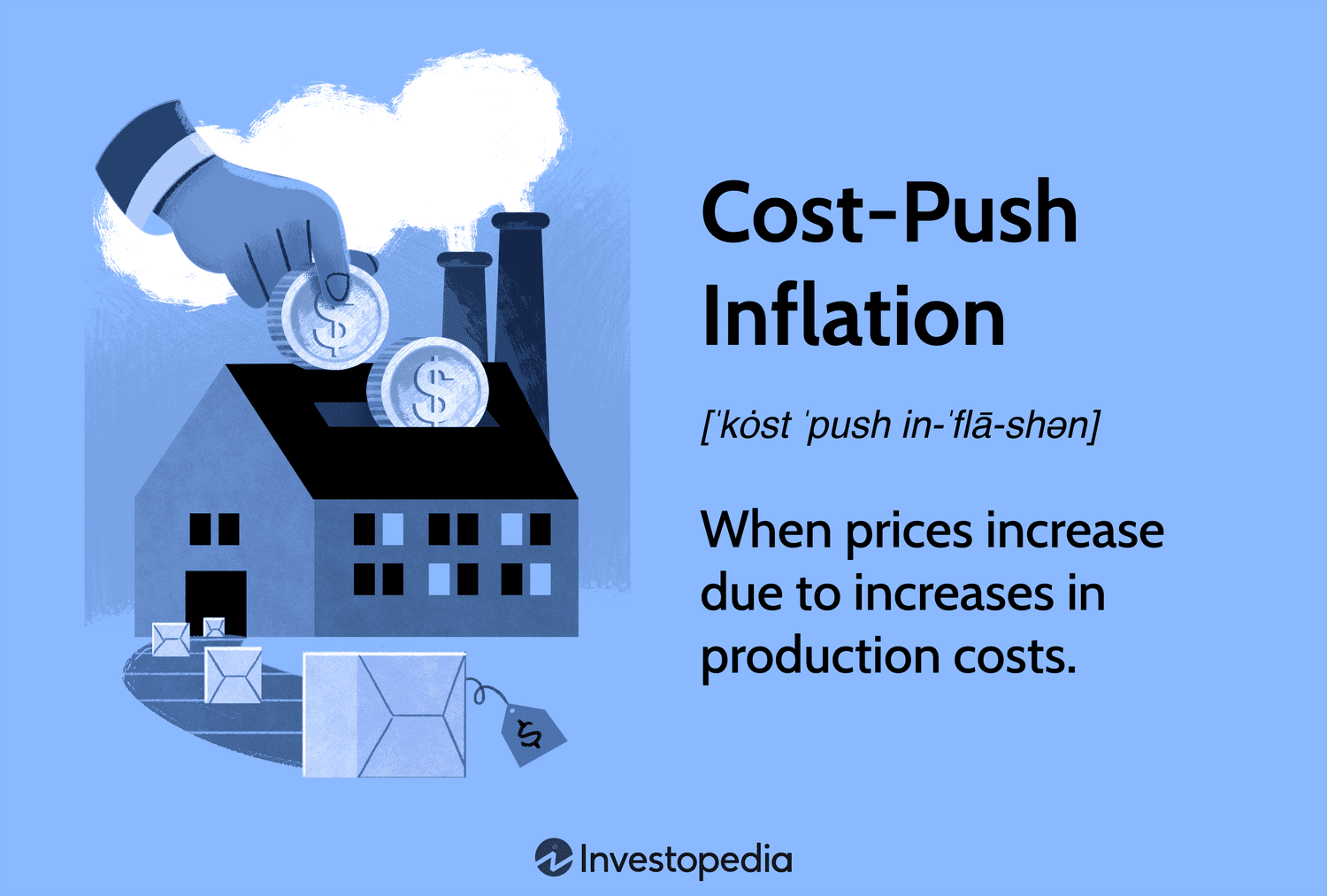 $ $ $

Cost-Push Inflation

[ˈkȯst ˈpush in-ˈflā-shən]

When prices increase due to increases in production costs.

Investopedia